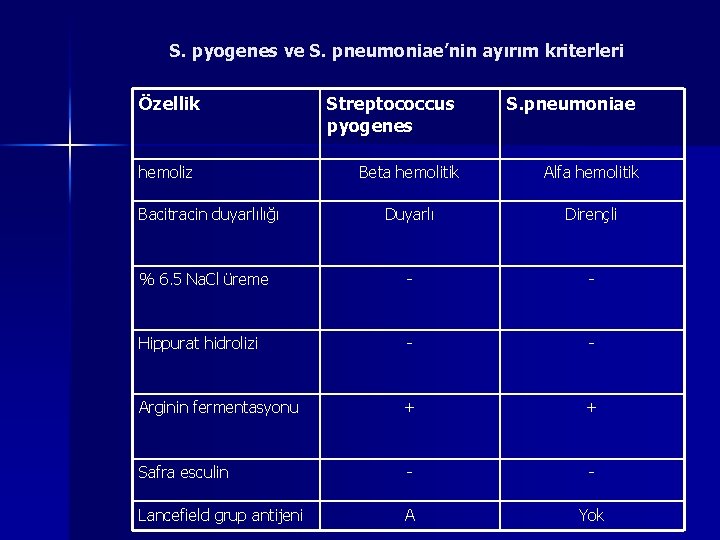 S. pyogenes ve S. pneumoniae’nin ayırım kriterleri

| Özellik | Streptococcus pyogenes | S.pneumoniae |
|---|---|---|
| hemoliz | Beta hemolitik | Alfa hemolitik |
| Bacitracin duyarlılığı | Duyarlı | Dirençli |
| % 6.5 NaCl üreme | - | - |
| Hippurat hidrolizi | - | - |
| Arginin fermentasyonu | + | + |
| Safra esculin | - | - |
| Lancefield grup antijeni | A | Yok |